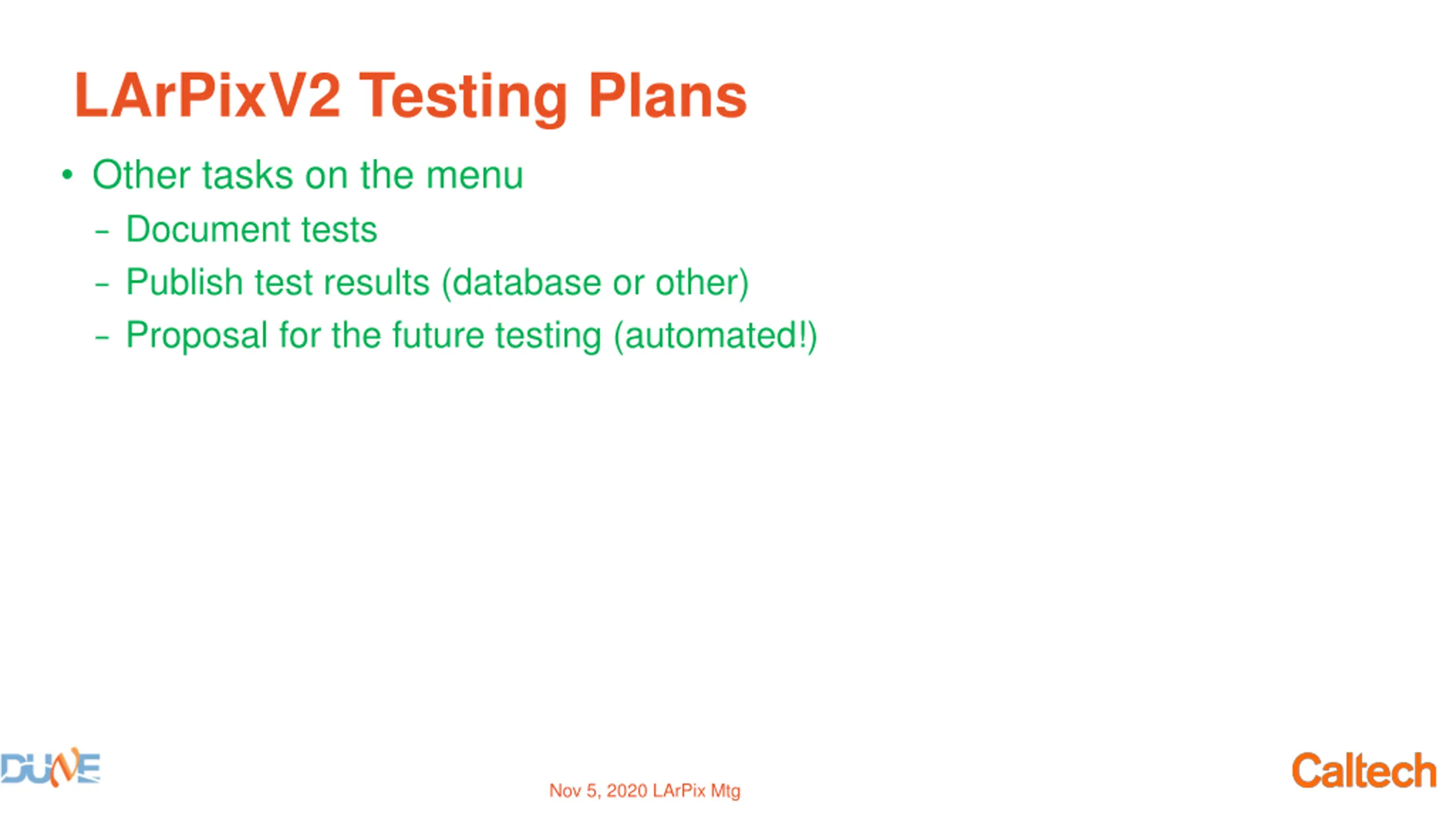 LArPixV2 Testing Plans

• Other tasks on the menu
  – Document tests
  – Publish test results (database or other)
  – Proposal for the future testing (automated!)

DUNE

Nov 5, 2020 LArPix Mtg

Caltech